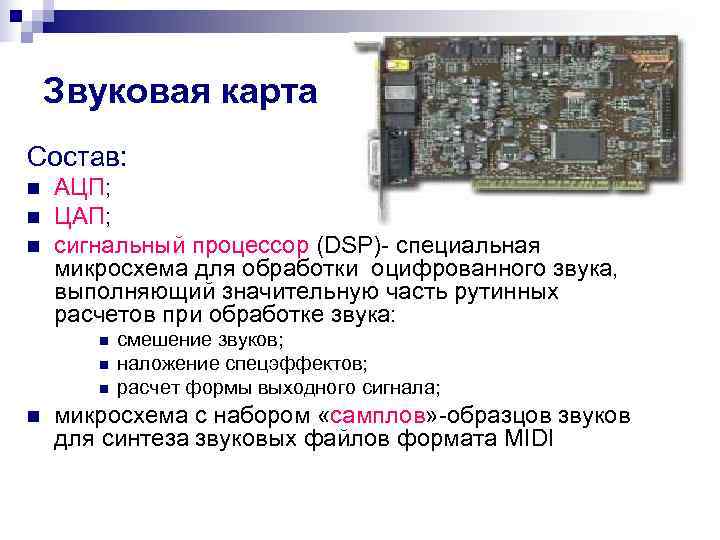 Звуковая карта

Состав:

- АЦП;
- ЦАП;
- сигнальный процессор (DSP)- специальная микросхема для обработки оцифрованного звука, выполняющий значительную часть рутинных расчетов при обработке звука:
  - смешение звуков;
  - наложение спецэффектов;
  - расчет формы выходного сигнала;
- микросхема с набором «самплов»-образцов звуков для синтеза звуковых файлов формата MIDI